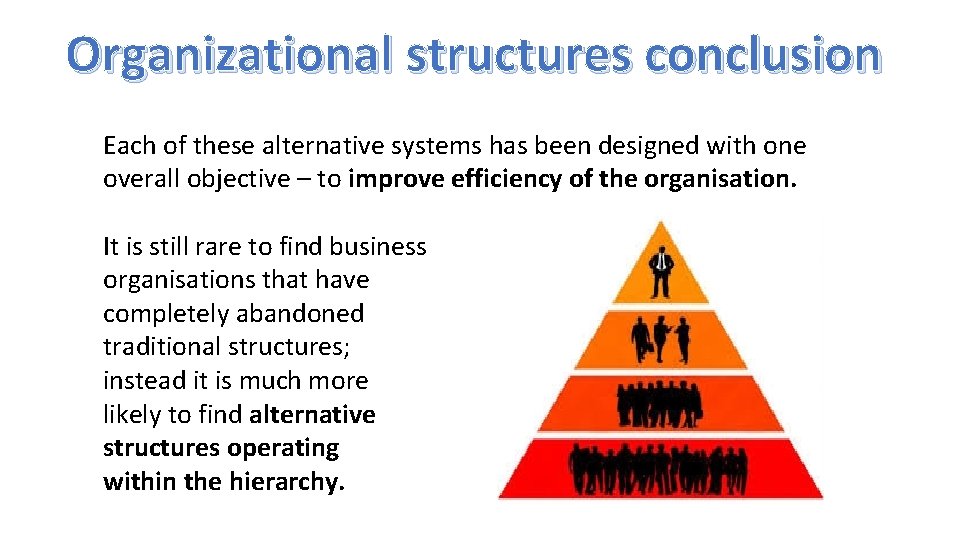 Organizational structures conclusion

Each of these alternative systems has been designed with one overall objective – to improve efficiency of the organisation.

It is still rare to find business organisations that have completely abandoned traditional structures; instead it is much more likely to find alternative structures operating within the hierarchy.